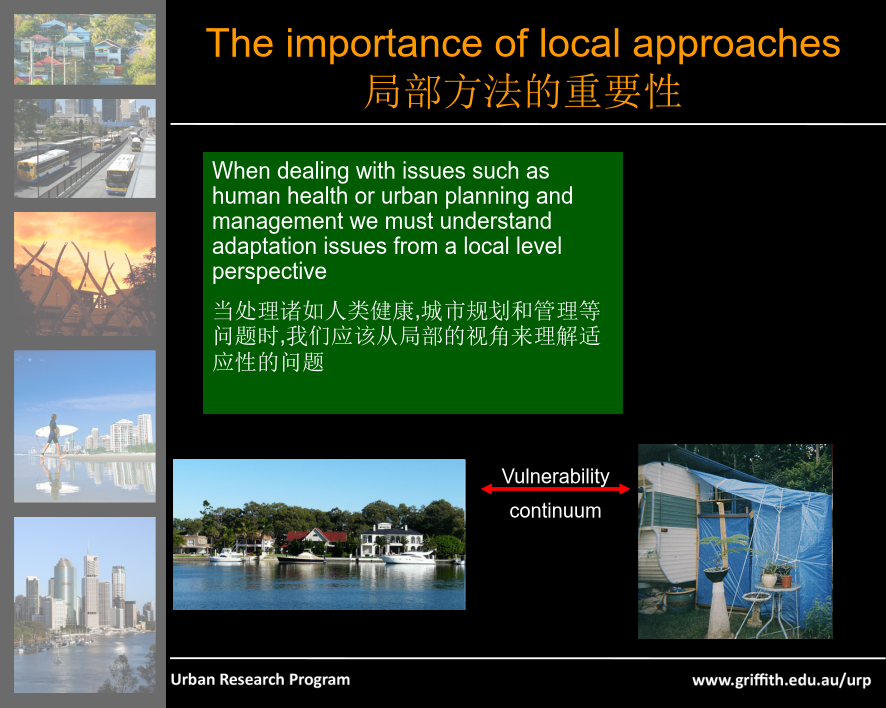 The importance of local approaches
局部方法的重要性

When dealing with issues such as human health or urban planning and management we must understand adaptation issues from a local level perspective

当处理诸如人类健康,城市规划和管理等问题时,我们应该从局部的视角来理解适应性的问题

Vulnerability
continuum

Urban Research Program
www.griffith.edu.au/urp